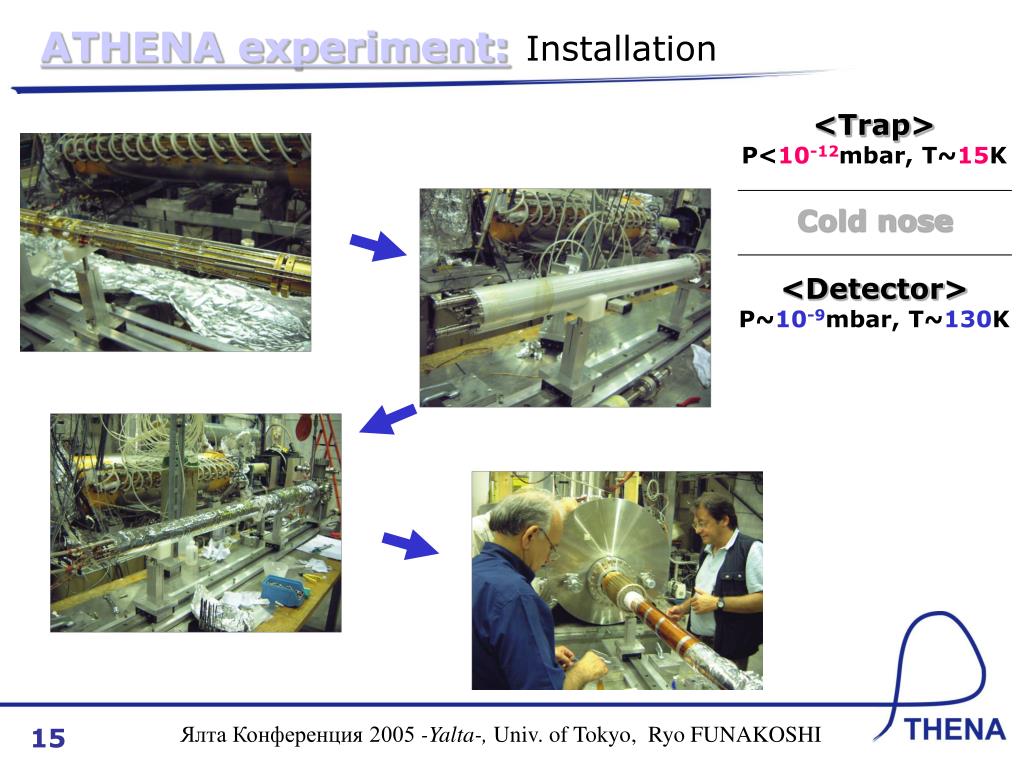 ATHENA experiment: Installation

<Trap>
P<$10^{-12}$mbar, T~15K

Cold nose

<Detector>
P~$10^{-9}$mbar, T~130K

15

Ялта Конференция 2005 -Yalta-, Univ. of Tokyo, Ryo FUNAKOSHI

THENA